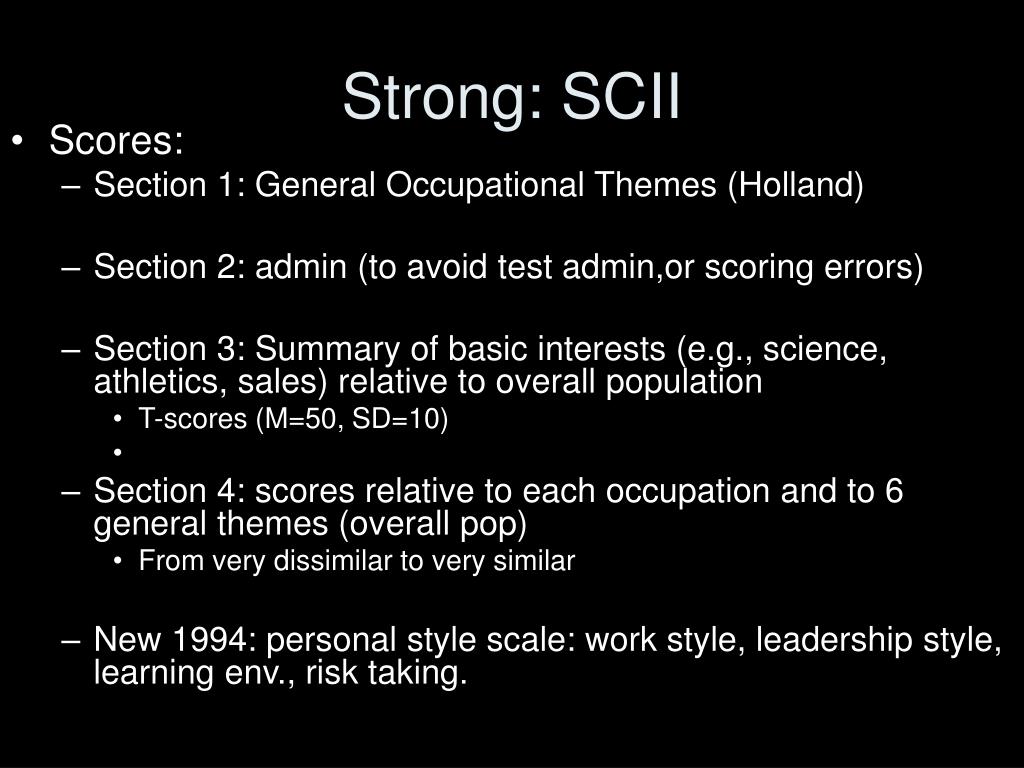 Strong: SCII

• Scores:
– Section 1: General Occupational Themes (Holland)

– Section 2: admin (to avoid test admin,or scoring errors)

– Section 3: Summary of basic interests (e.g., science, athletics, sales) relative to overall population
• T-scores (M=50, SD=10)
•
– Section 4: scores relative to each occupation and to 6 general themes (overall pop)
• From very dissimilar to very similar

– New 1994: personal style scale: work style, leadership style, learning env., risk taking.